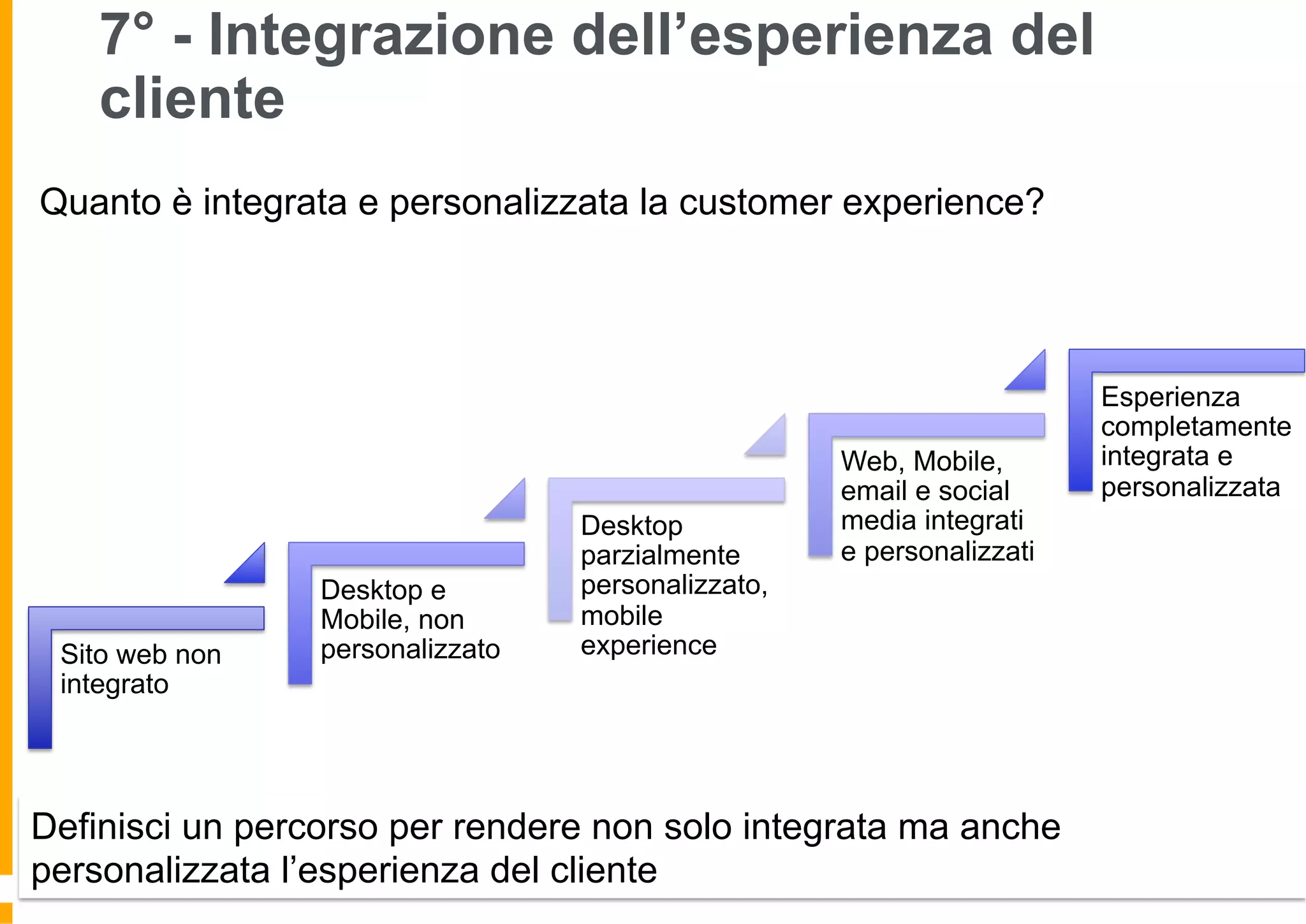 7° - Integrazione dell’esperienza del cliente

Quanto è integrata e personalizzata la customer experience?

Sito web non integrato

Desktop e Mobile, non personalizzato

Desktop parzialmente personalizzato, mobile experience

Web, Mobile, email e social media integrati e personalizzati

Esperienza completamente integrata e personalizzata

Definisci un percorso per rendere non solo integrata ma anche personalizzata l’esperienza del cliente